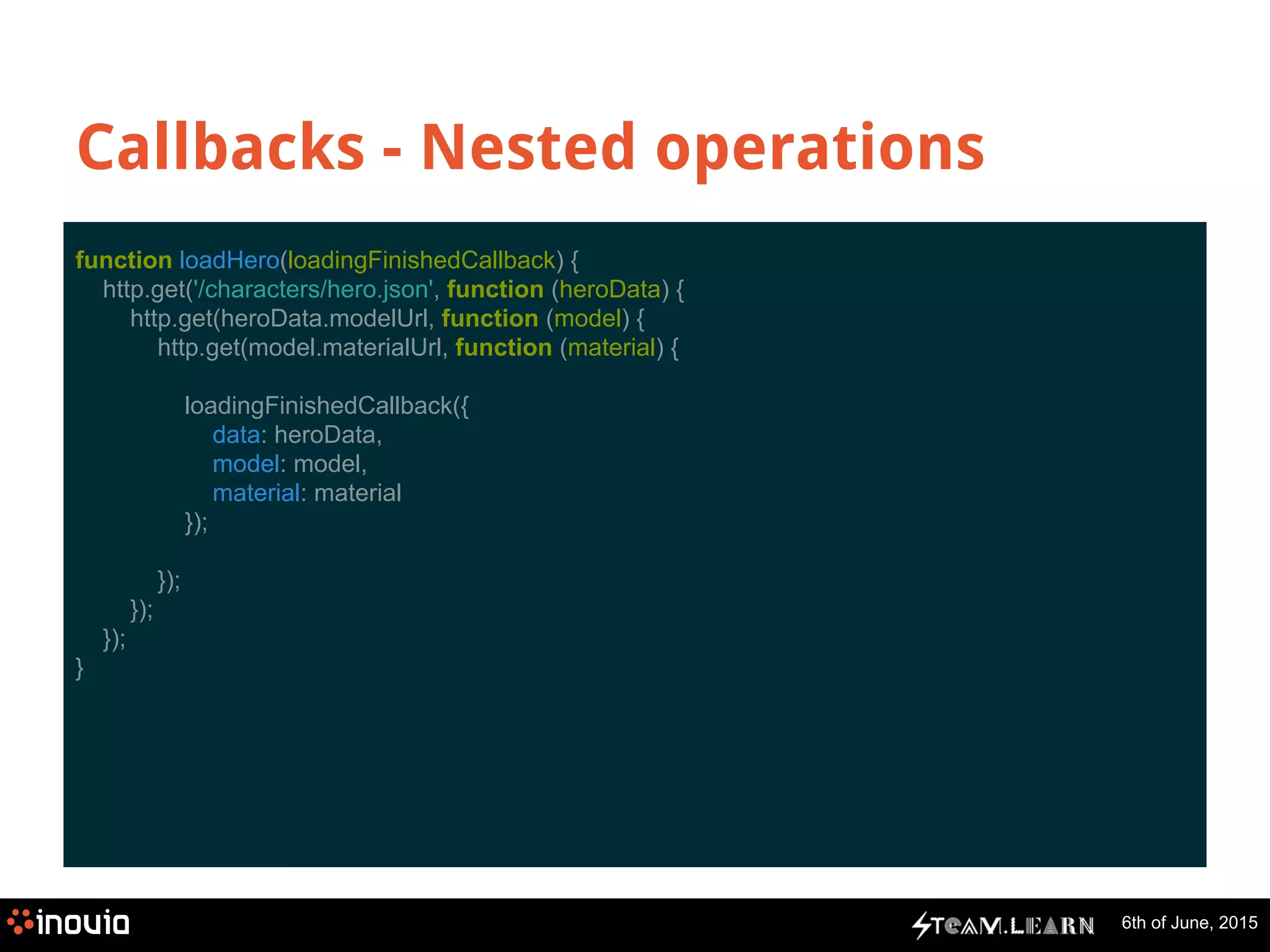 Callbacks - Nested operations

function loadHero(loadingFinishedCallback) {
    http.get('/characters/hero.json', function (heroData) {
        http.get(heroData.modelUrl, function (model) {
            http.get(model.materialUrl, function (material) {

                loadingFinishedCallback({
                    data: heroData,
                    model: model,
                    material: material
                });

            });
        });
    });
}

inovia

STEAM.LEARN

6th of June, 2015